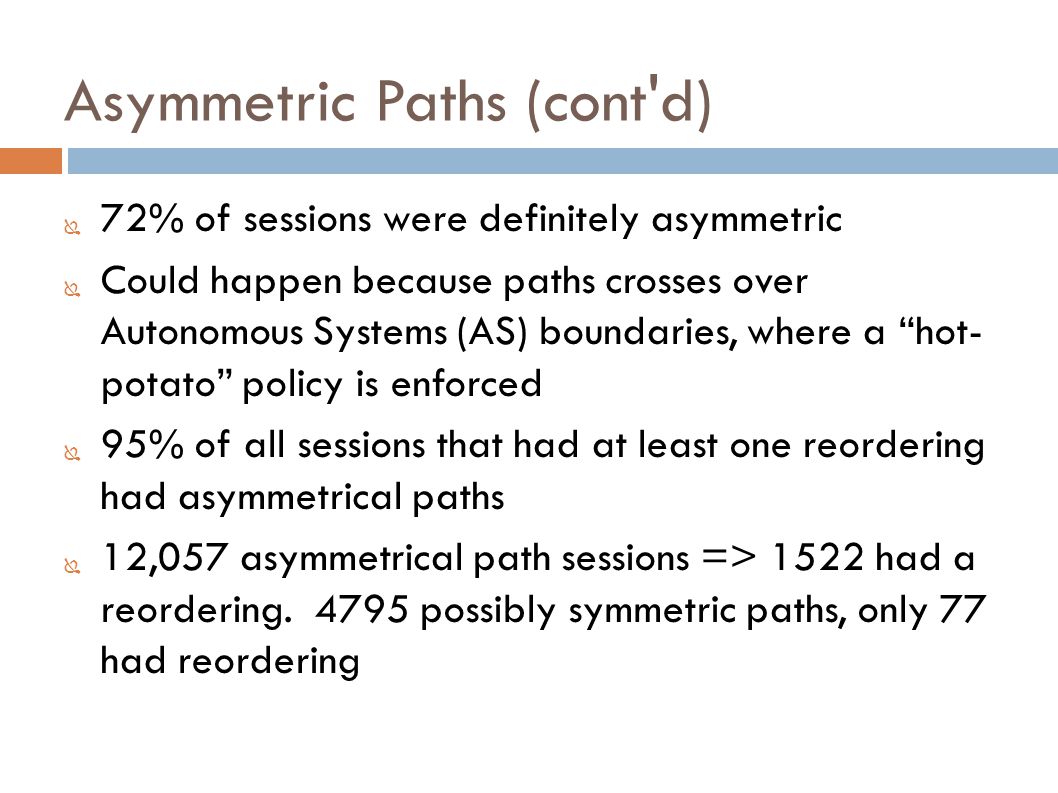 Asymmetric Paths (cont'd)

72% of sessions were definitely asymmetric

Could happen because paths crosses over Autonomous Systems (AS) boundaries, where a “hot-potato” policy is enforced

95% of all sessions that had at least one reordering had asymmetrical paths

12,057 asymmetrical path sessions => 1522 had a reordering. 4795 possibly symmetric paths, only 77 had reordering